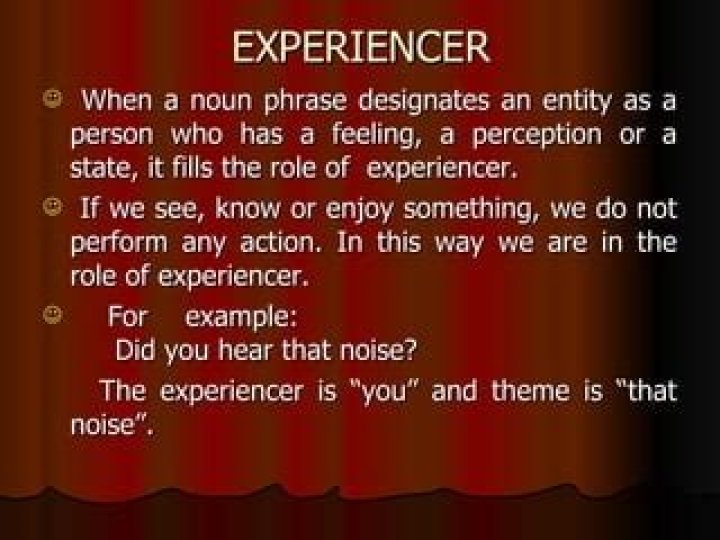 EXPERIENCER

When a noun phrase designates an entity as a person who has a feeling, a perception or a state, it fills the role of experiencer.

If we see, know or enjoy something, we do not perform any action. In this way we are in the role of experiencer.

For example:
Did you hear that noise?
The experiencer is "you" and theme is "that noise".